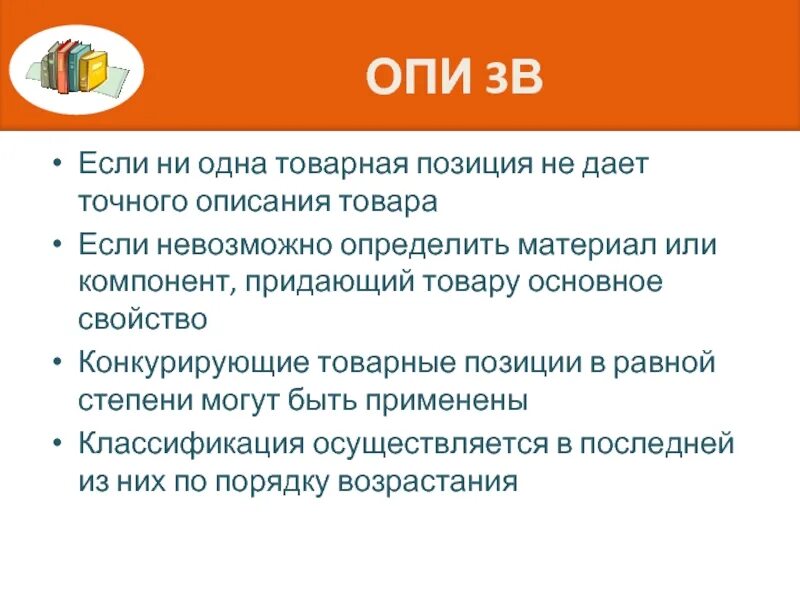 ОПИ 3В

• Если ни одна товарная позиция не дает точного описания товара
• Если невозможно определить материал или компонент, придающий товару основное свойство
• Конкурирующие товарные позиции в равной степени могут быть применены
• Классификация осуществляется в последней из них по порядку возрастания